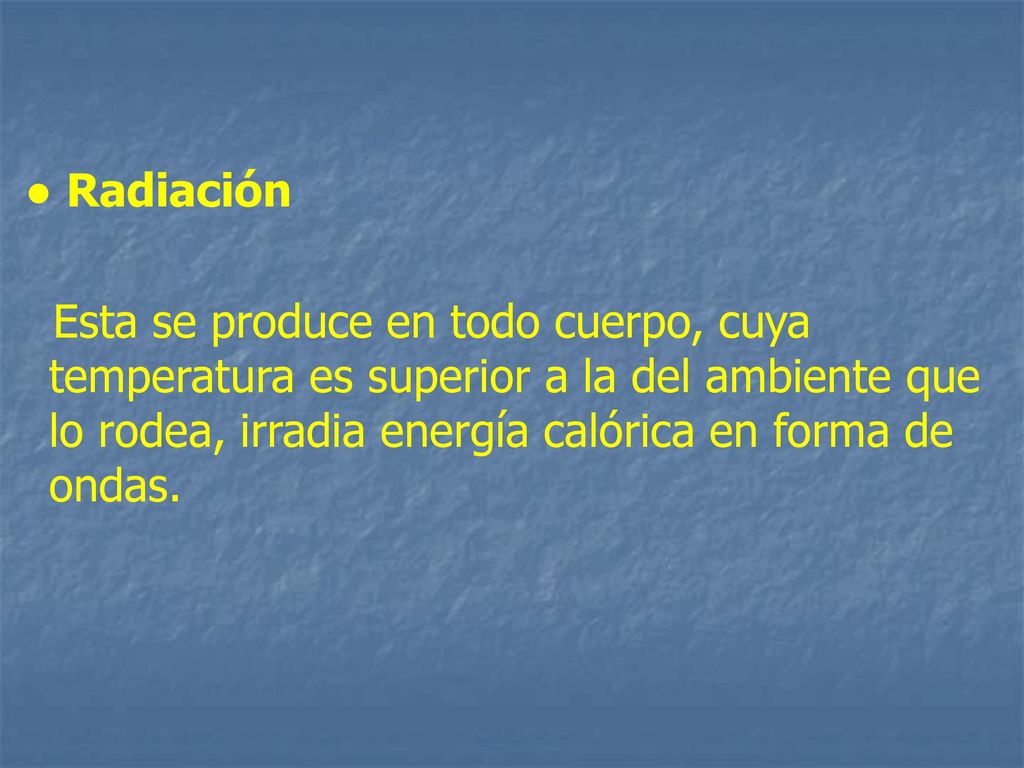 ● Radiación

Esta se produce en todo cuerpo, cuya temperatura es superior a la del ambiente que lo rodea, irradia energía calórica en forma de ondas.